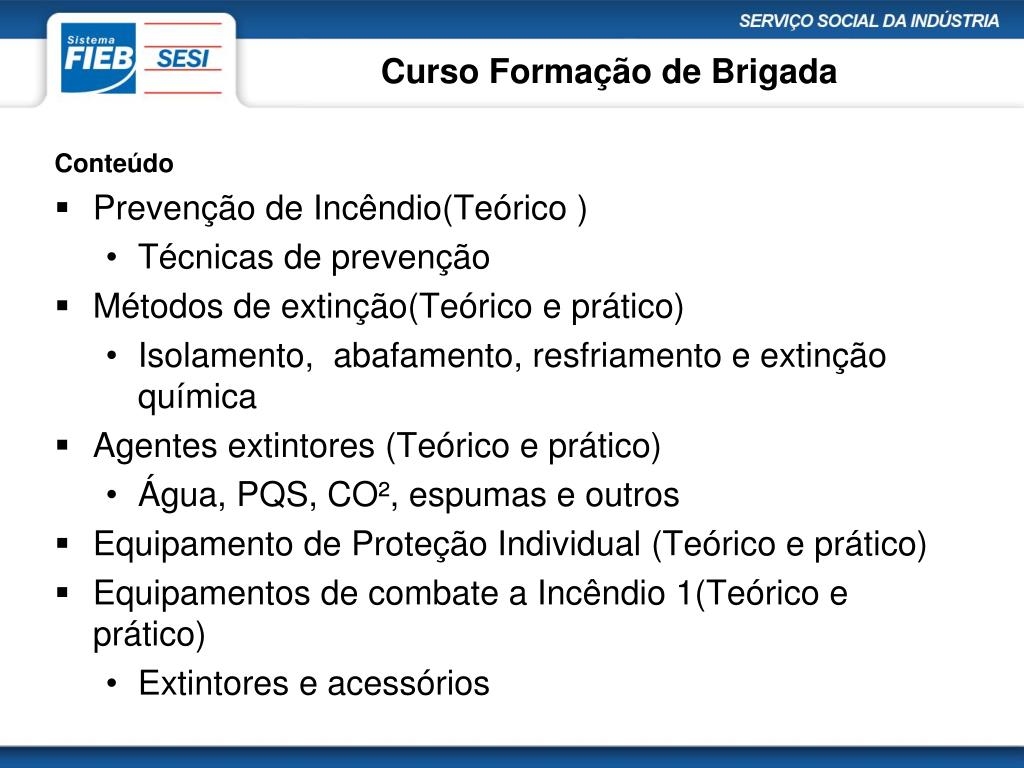 Sistema
FIEB
SESI

SERVIÇO SOCIAL DA INDÚSTRIA

Curso Formação de Brigada

Conteúdo

▪ Prevenção de Incêndio(Teórico )
• Técnicas de prevenção
▪ Métodos de extinção(Teórico e prático)
• Isolamento, abafamento, resfriamento e extinção química
▪ Agentes extintores (Teórico e prático)
• Água, PQS, CO², espumas e outros
▪ Equipamento de Proteção Individual (Teórico e prático)
▪ Equipamentos de combate a Incêndio 1(Teórico e prático)
• Extintores e acessórios